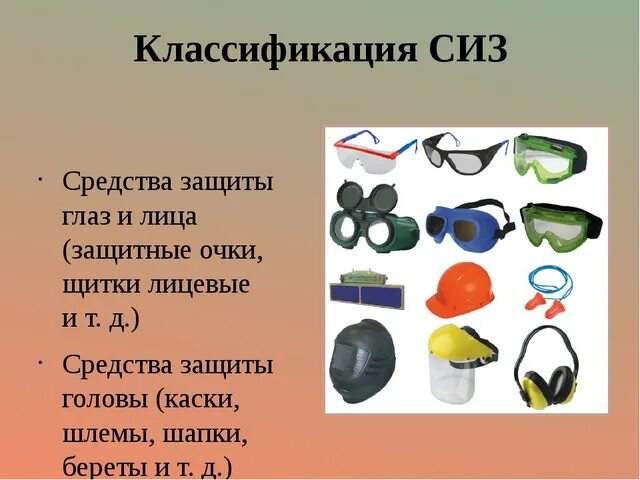 Классификация СИЗ

· Средства защиты глаз и лица (защитные очки, щитки лицевые и т. д.)

· Средства защиты головы (каски, шлемы, шапки, береты и т. д.)